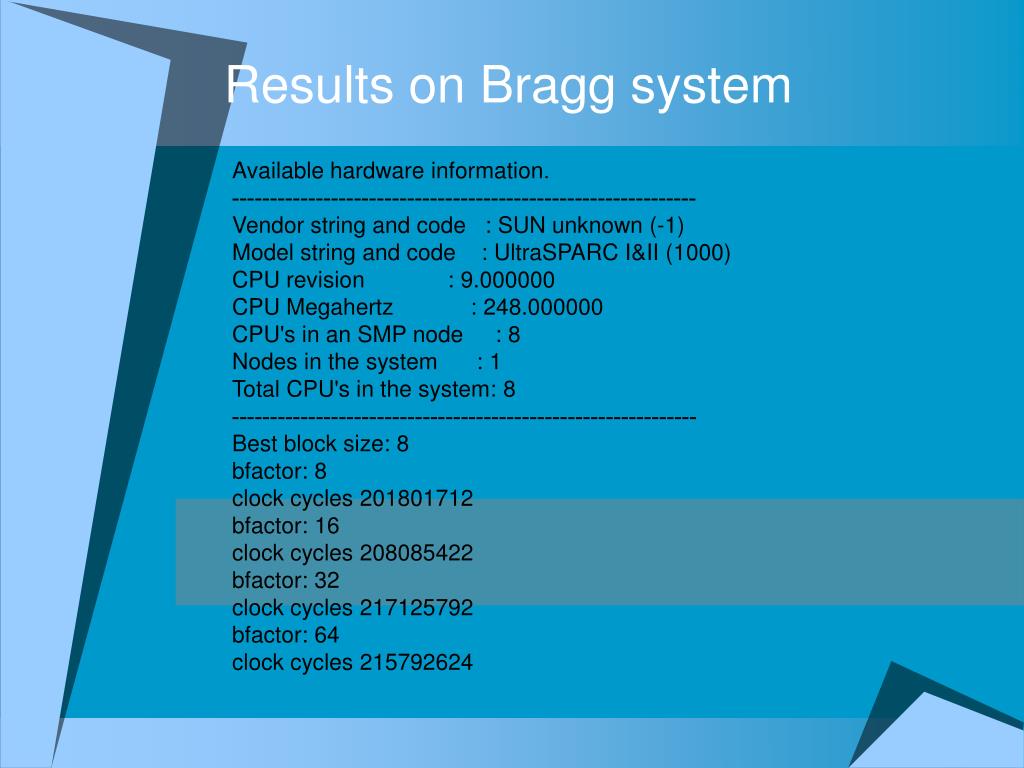 Results on Bragg system

Available hardware information.
-------------------------------------------------------------
Vendor string and code : SUN unknown (-1)
Model string and code : UltraSPARC I&II (1000)
CPU revision : 9.000000
CPU Megahertz : 248.000000
CPU's in an SMP node : 8
Nodes in the system : 1
Total CPU's in the system: 8
-------------------------------------------------------------
Best block size: 8
bfactor: 8
clock cycles 201801712
bfactor: 16
clock cycles 208085422
bfactor: 32
clock cycles 217125792
bfactor: 64
clock cycles 215792624